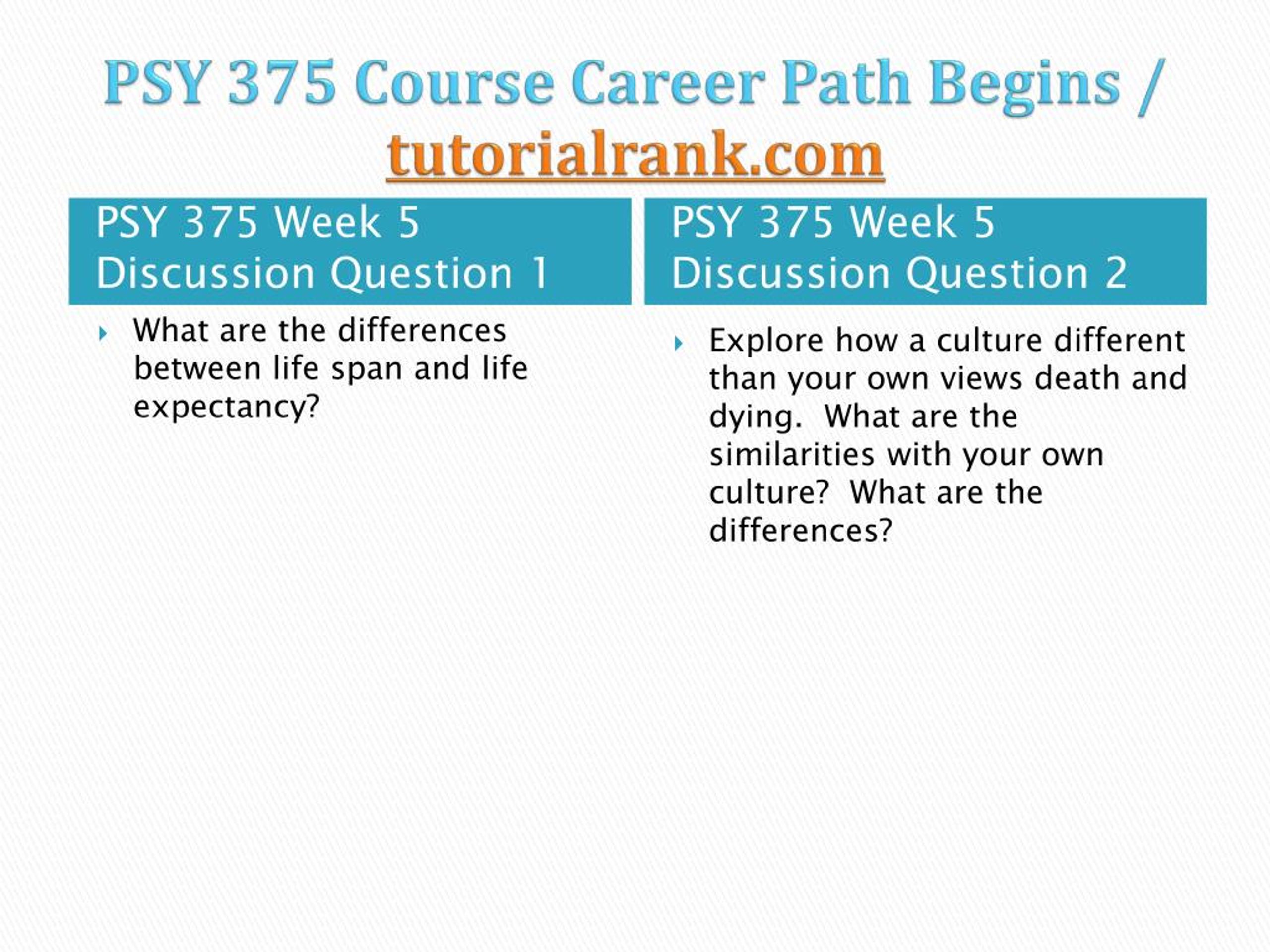 PSY 375 Course Career Path Begins / tutorialrank.com

PSY 375 Week 5 Discussion Question 1

What are the differences between life span and life expectancy?

PSY 375 Week 5 Discussion Question 2

Explore how a culture different than your own views death and dying.  What are the similarities with your own culture?  What are the differences?